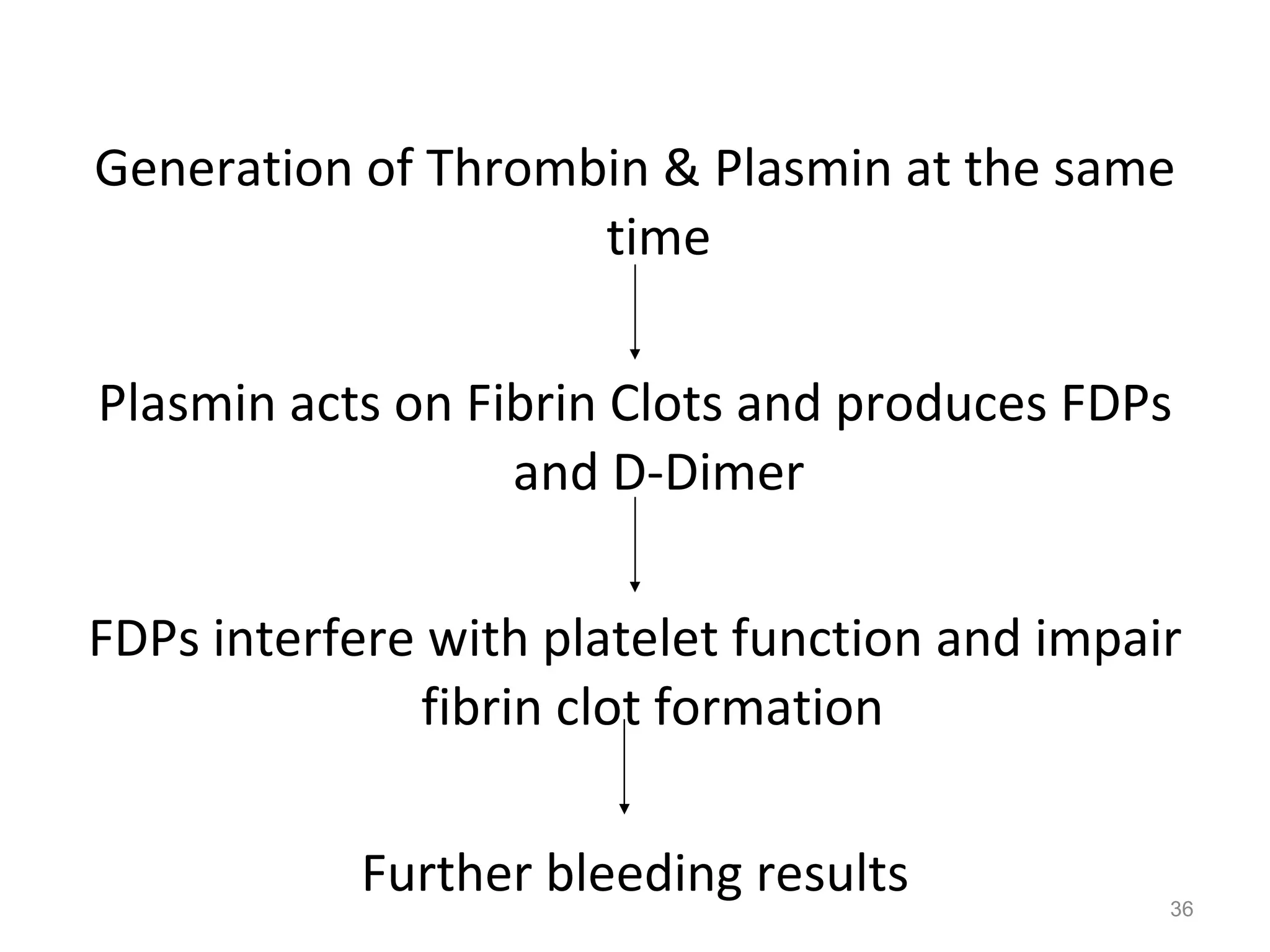 Generation of Thrombin & Plasmin at the same time

Plasmin acts on Fibrin Clots and produces FDPs and D-Dimer

FDPs interfere with platelet function and impair fibrin clot formation

Further bleeding results

36